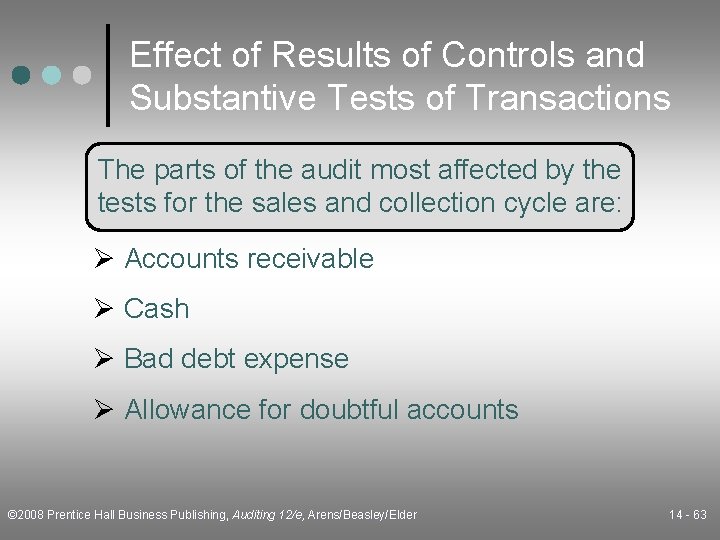 Effect of Results of Controls and Substantive Tests of Transactions

The parts of the audit most affected by the tests for the sales and collection cycle are:

➢ Accounts receivable

➢ Cash

➢ Bad debt expense

➢ Allowance for doubtful accounts

©2008 Prentice Hall Business Publishing, Auditing 12/e, Arens/Beasley/Elder

14 - 63